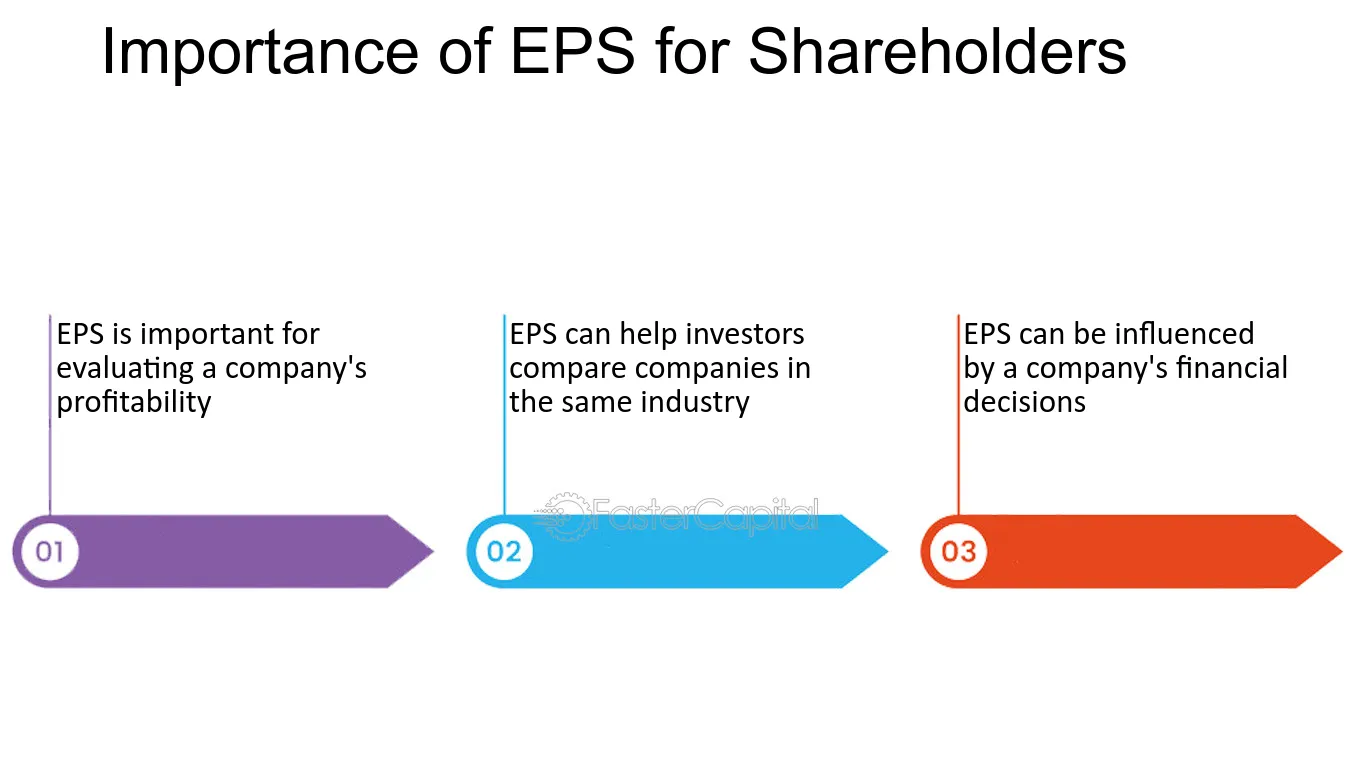 Importance of EPS for Shareholders

EPS is important for evaluating a company's profitability

01

EPS can help investors compare companies in the same industry

02

EPS can be influenced by a company's financial decisions

03

FasterCapital